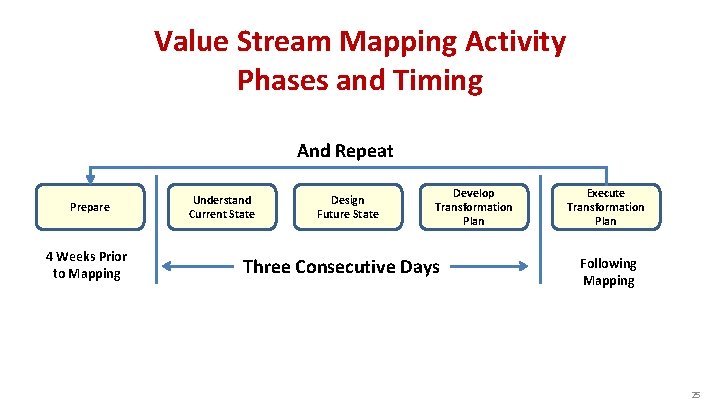 Value Stream Mapping Activity
Phases and Timing

And Repeat

Prepare

Understand Current State

Design Future State

Develop Transformation Plan

Execute Transformation Plan

4 Weeks Prior to Mapping

Three Consecutive Days

Following Mapping

25